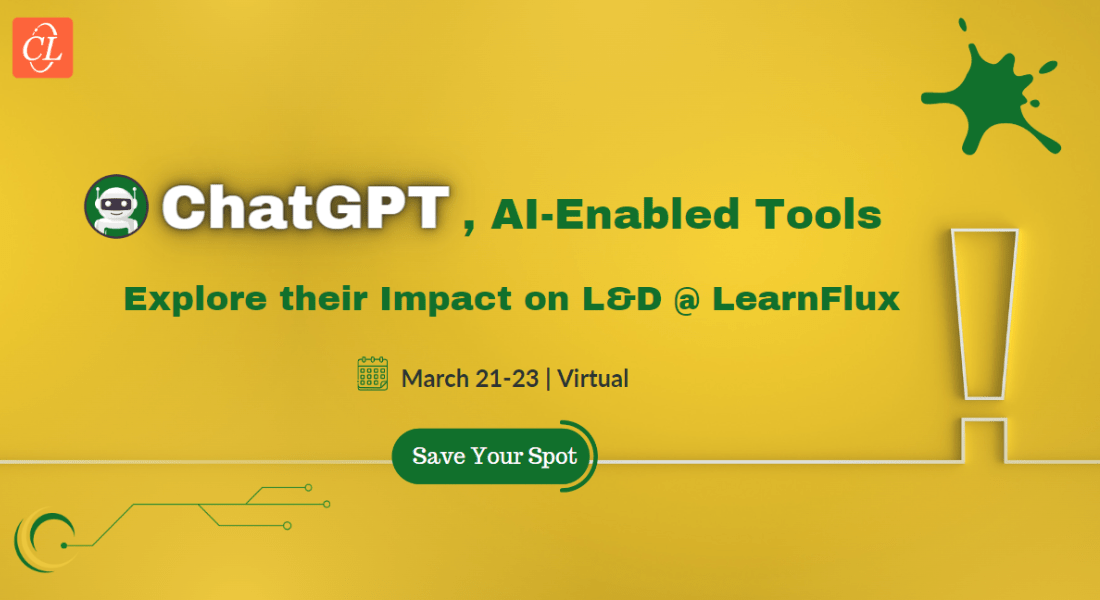 CL

ChatGPT , AI-Enabled Tools

Explore their Impact on L&D @ LearnFlux

March 21-23 | Virtual

Save Your Spot